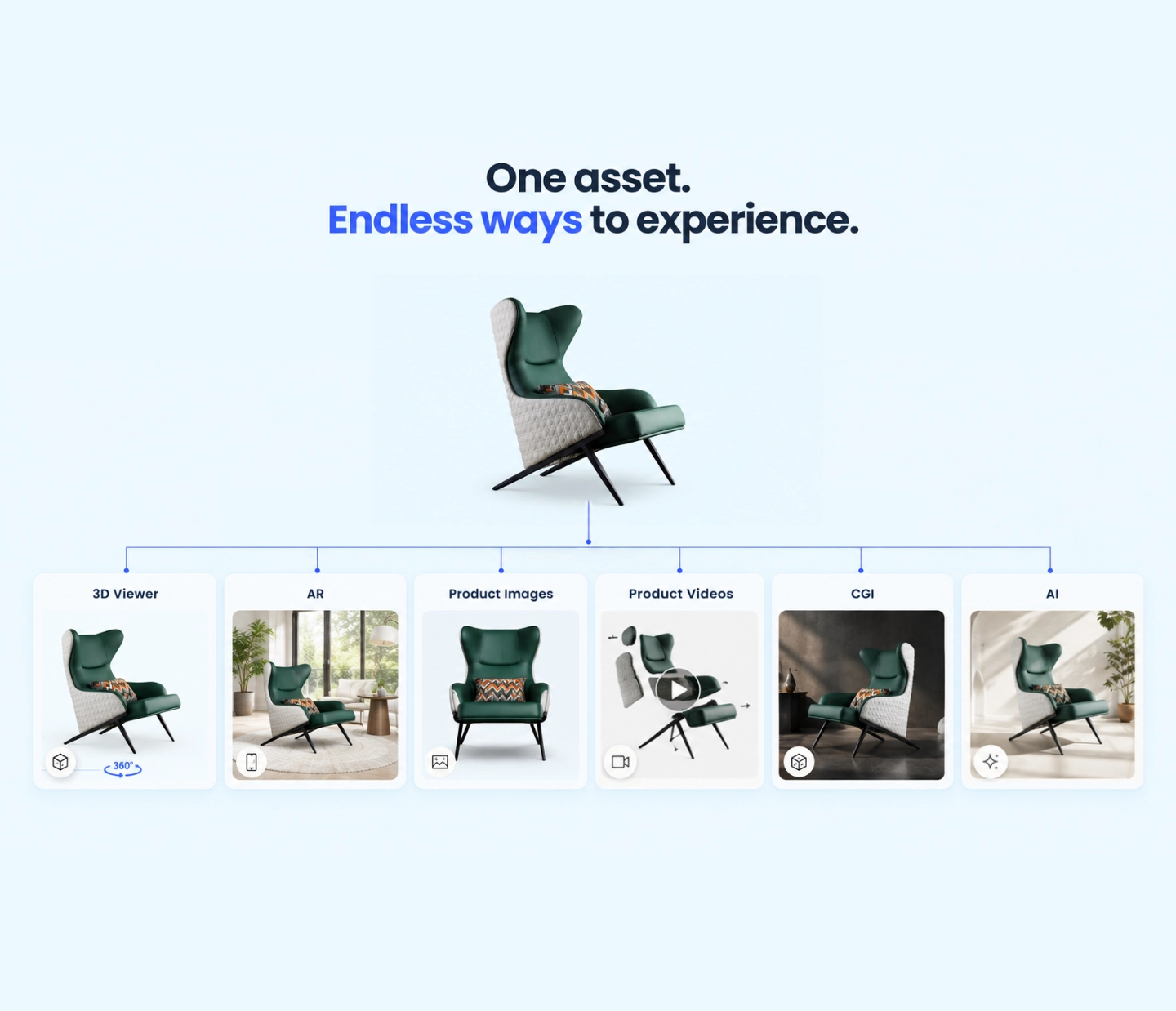 One asset.
Endless ways to experience.

3D Viewer

360°

AR

Product Images

Product Videos

CGI

AI